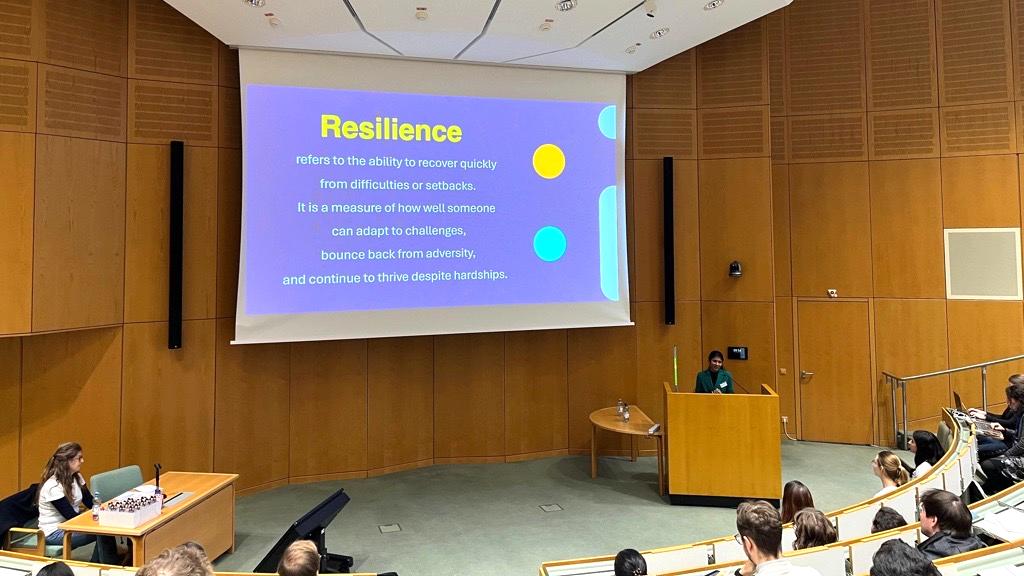 Resilience

refers to the ability to recover quickly from difficulties or setbacks. It is a measure of how well someone can adapt to challenges, bounce back from adversity, and continue to thrive despite hardships.